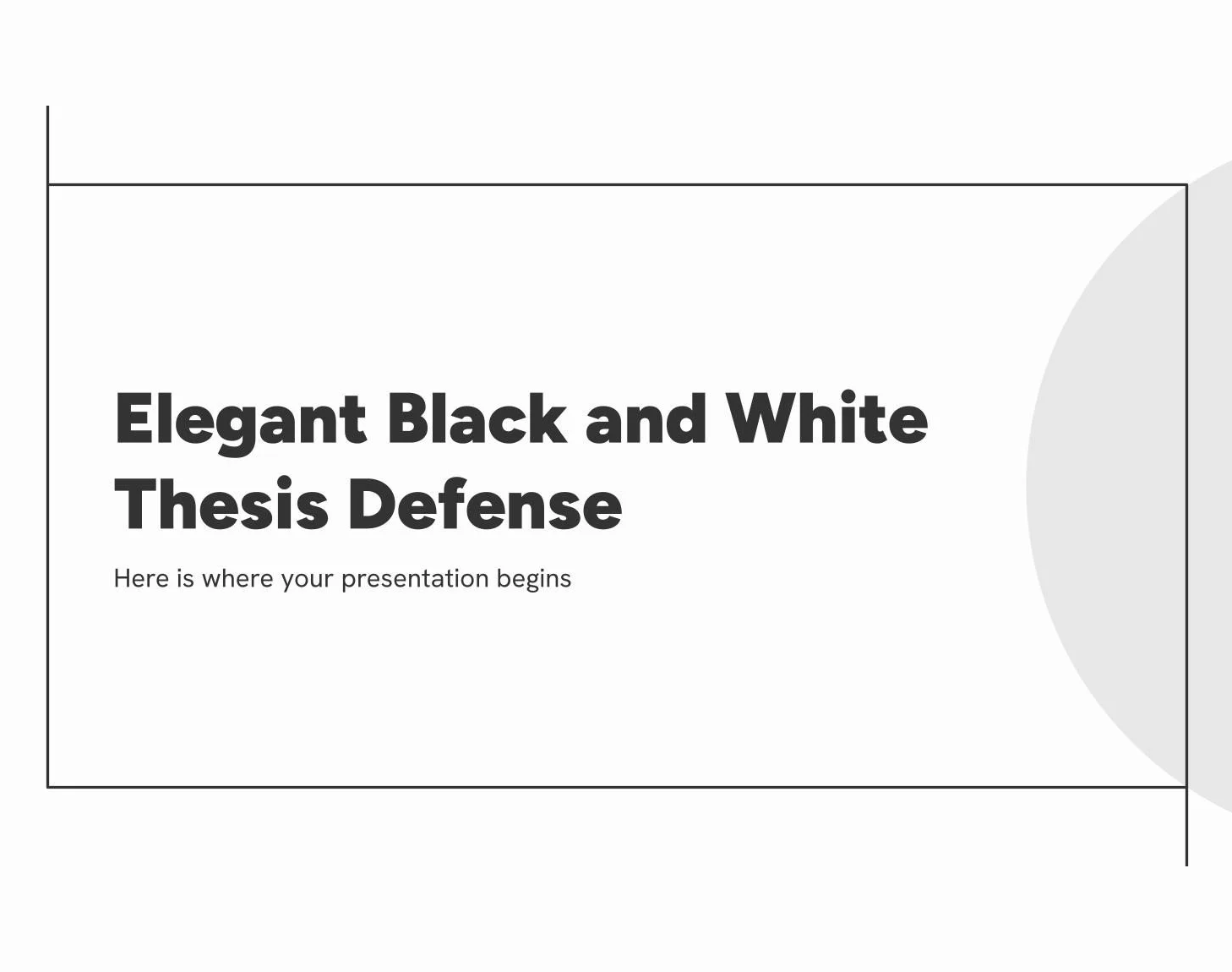 Elegant Black and White Thesis Defense

Here is where your presentation begins